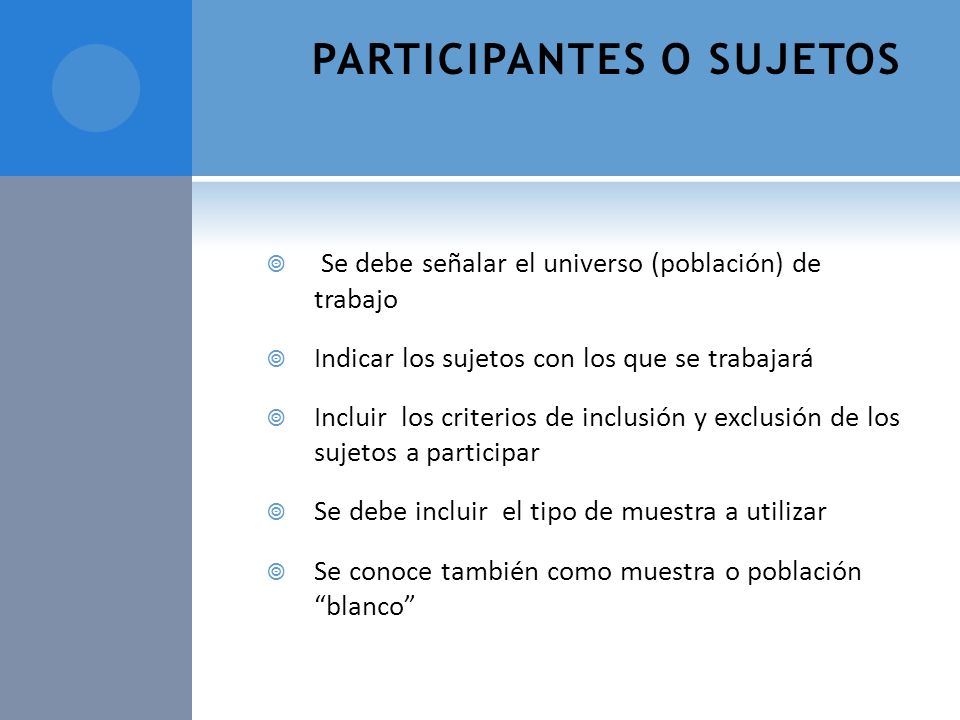 PARTICIPANTES O SUJETOS

Se debe señalar el universo (población) de trabajo

Indicar los sujetos con los que se trabajará

Incluir los criterios de inclusión y exclusión de los sujetos a participar

Se debe incluir el tipo de muestra a utilizar

Se conoce también como muestra o población “blanco”